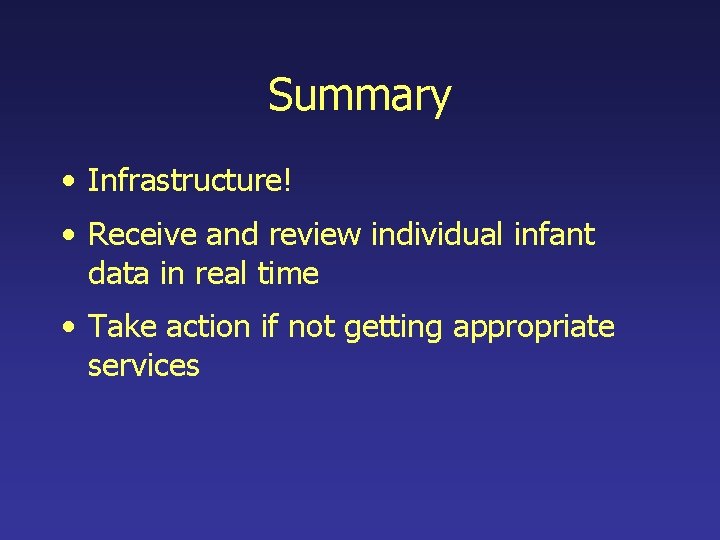 Summary

• Infrastructure!

• Receive and review individual infant data in real time

• Take action if not getting appropriate services